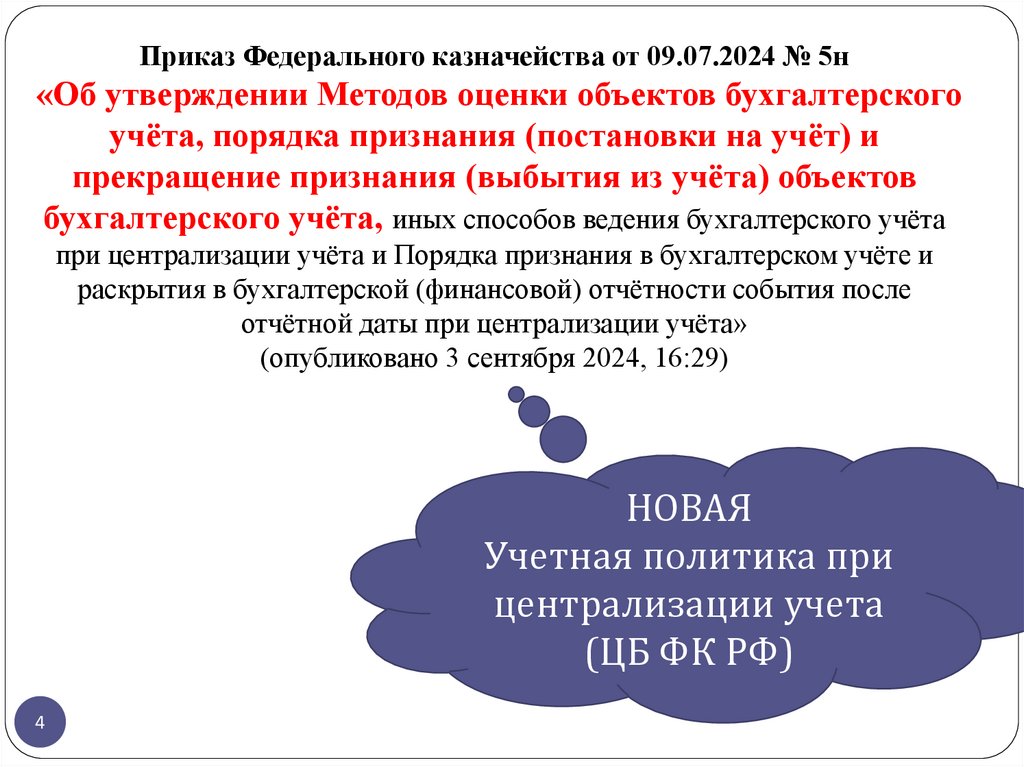 Приказ Федерального казначейства от 09.07.2024 № 5н
«Об утверждении Методов оценки объектов бухгалтерского учёта, порядка признания (постановки на учёт) и прекращение признания (выбытия из учёта) объектов бухгалтерского учёта, иных способов ведения бухгалтерского учёта при централизации учёта и Порядка признания в бухгалтерском учёте и раскрытия в бухгалтерской (финансовой) отчётности события после отчётной даты при централизации учёта»
(опубликовано 3 сентября 2024, 16:29)

НОВАЯ
Учетная политика при централизации учета
(ЦБ ФК РФ)

4